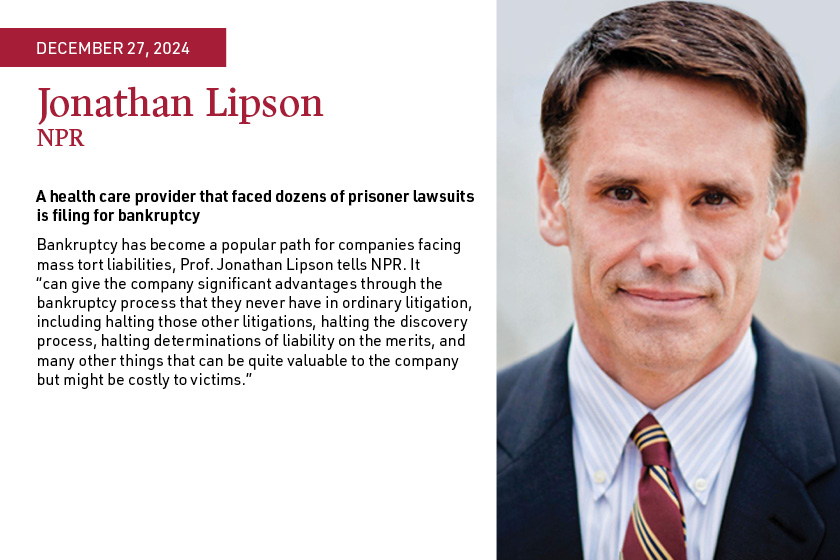 DECEMBER 27, 2024

Jonathan Lipson
NPR

A health care provider that faced dozens of prisoner lawsuits is filing for bankruptcy

Bankruptcy has become a popular path for companies facing mass tort liabilities, Prof. Jonathan Lipson tells NPR. It "can give the company significant advantages through the bankruptcy process that they never have in ordinary litigation, including halting those other litigations, halting the discovery process, halting determinations of liability on the merits, and many other things that can be quite valuable to the company but might be costly to victims."